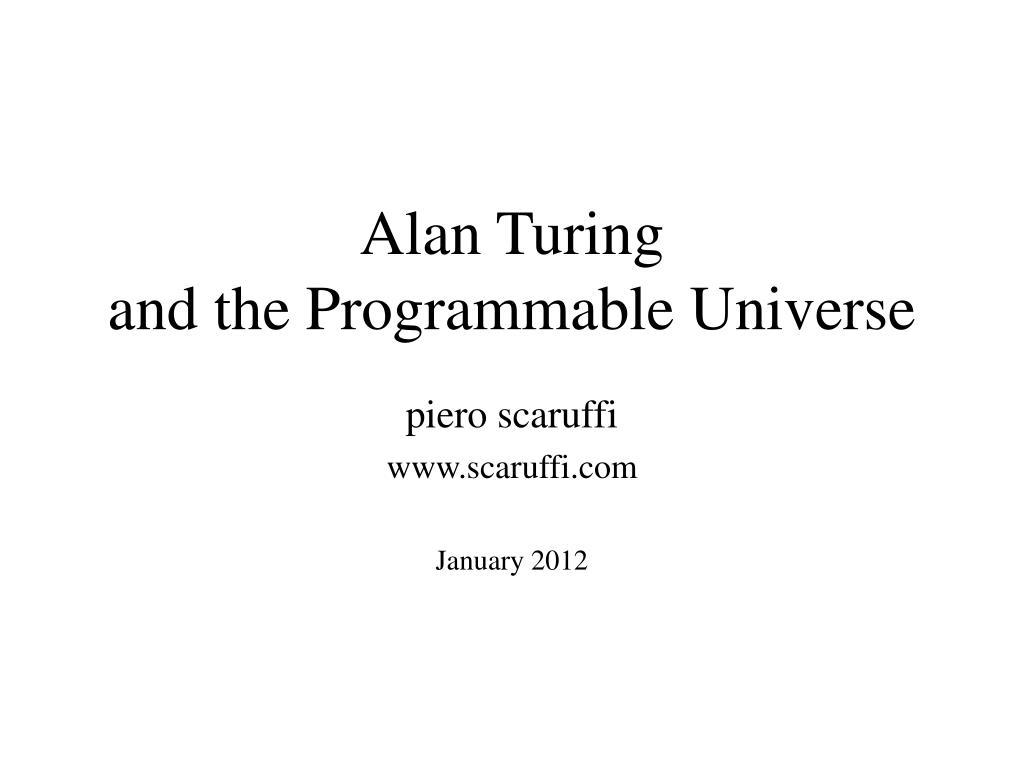 Alan Turing
and the Programmable Universe

piero scaruffi
www.scaruffi.com

January 2012